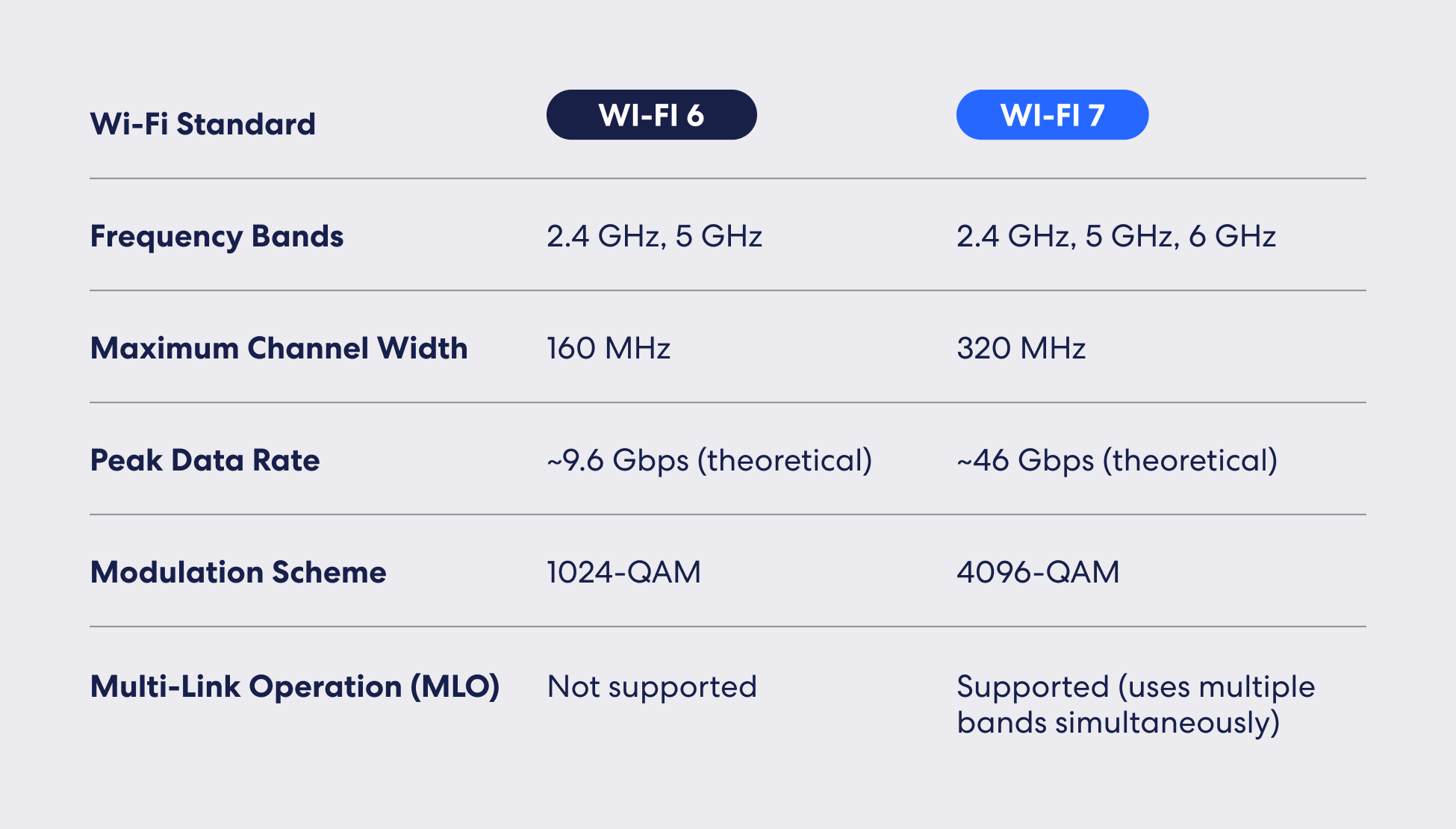 | Wi-Fi Standard | WI-FI 6 | WI-FI 7 |
|---|---|---|
| Frequency Bands | 2.4 GHz, 5 GHz | 2.4 GHz, 5 GHz, 6 GHz |
| Maximum Channel Width | 160 MHz | 320 MHz |
| Peak Data Rate | ~9.6 Gbps (theoretical) | ~46 Gbps (theoretical) |
| Modulation Scheme | 1024-QAM | 4096-QAM |
| Multi-Link Operation (MLO) | Not supported | Supported (uses multiple bands simultaneously) |